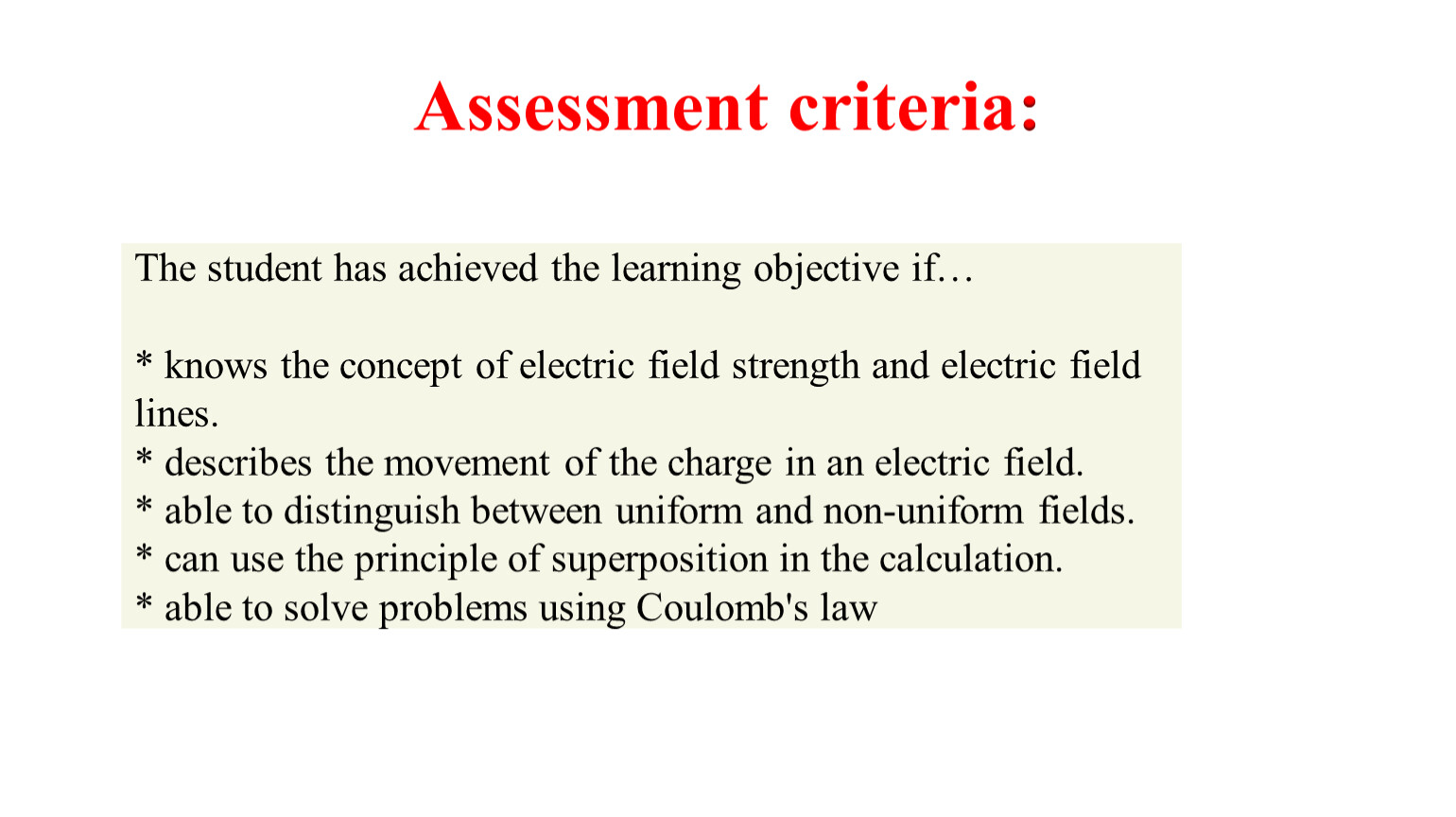 Assessment criteria:

The student has achieved the learning objective if…

* knows the concept of electric field strength and electric field lines.
* describes the movement of the charge in an electric field.
* able to distinguish between uniform and non-uniform fields.
* can use the principle of superposition in the calculation.
* able to solve problems using Coulomb's law